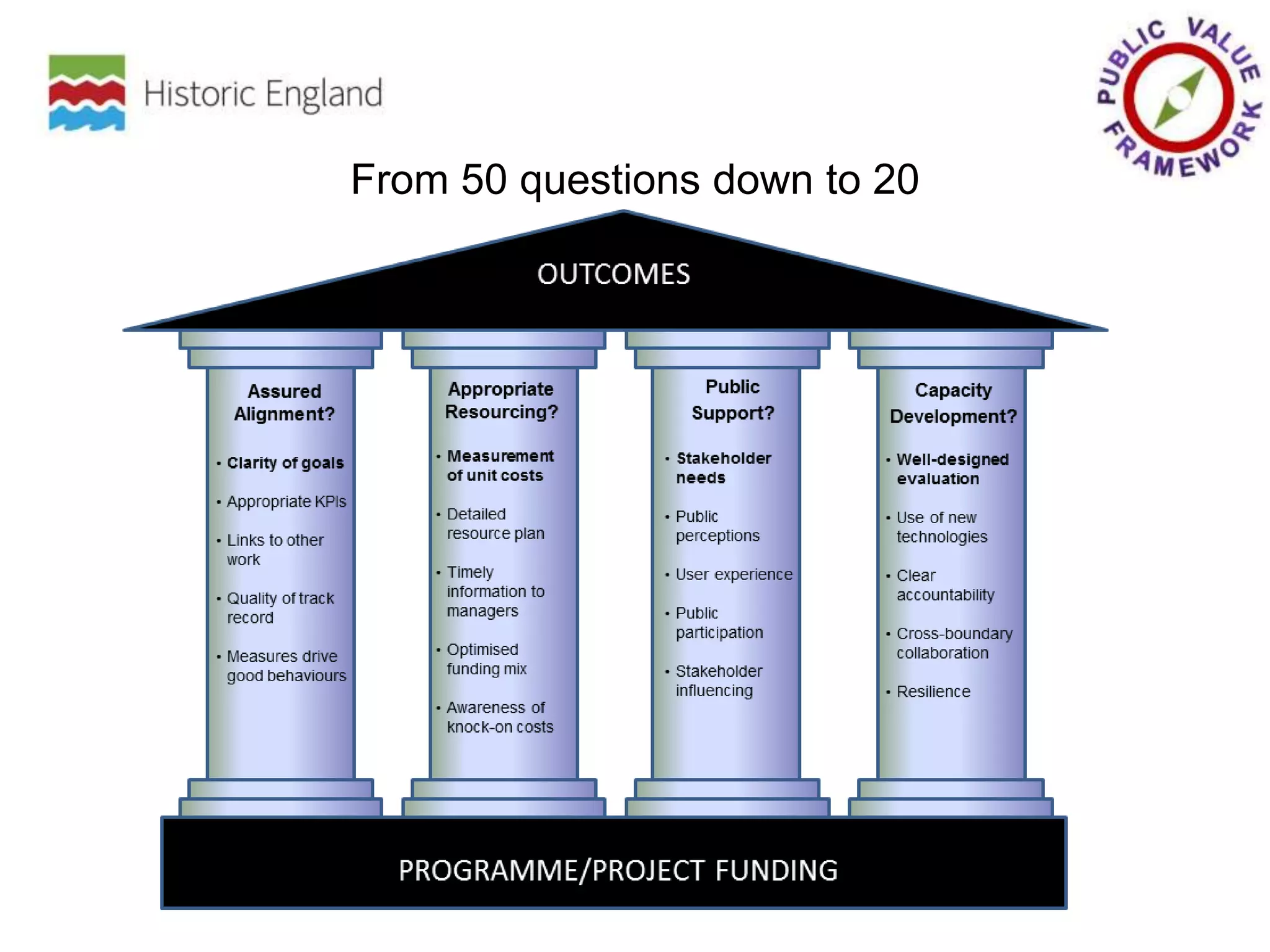 Historic England

PUBLIC VALUE FRAMEWORK

From 50 questions down to 20

OUTCOMES

Assured Alignment?

• Clarity of goals

• Appropriate KPIs

• Links to other work

• Quality of track record

• Measures drive good behaviours

Appropriate Resourcing?

• Measurement of unit costs

• Detailed resource plan

• Timely information to managers

• Optimised funding mix

• Awareness of knock-on costs

Public Support?

• Stakeholder needs

• Public perceptions

• User experience

• Public participation

• Stakeholder influencing

Capacity Development?

• Well-designed evaluation

• Use of new technologies

• Clear accountability

• Cross-boundary collaboration

• Resilience

PROGRAMME/PROJECT FUNDING